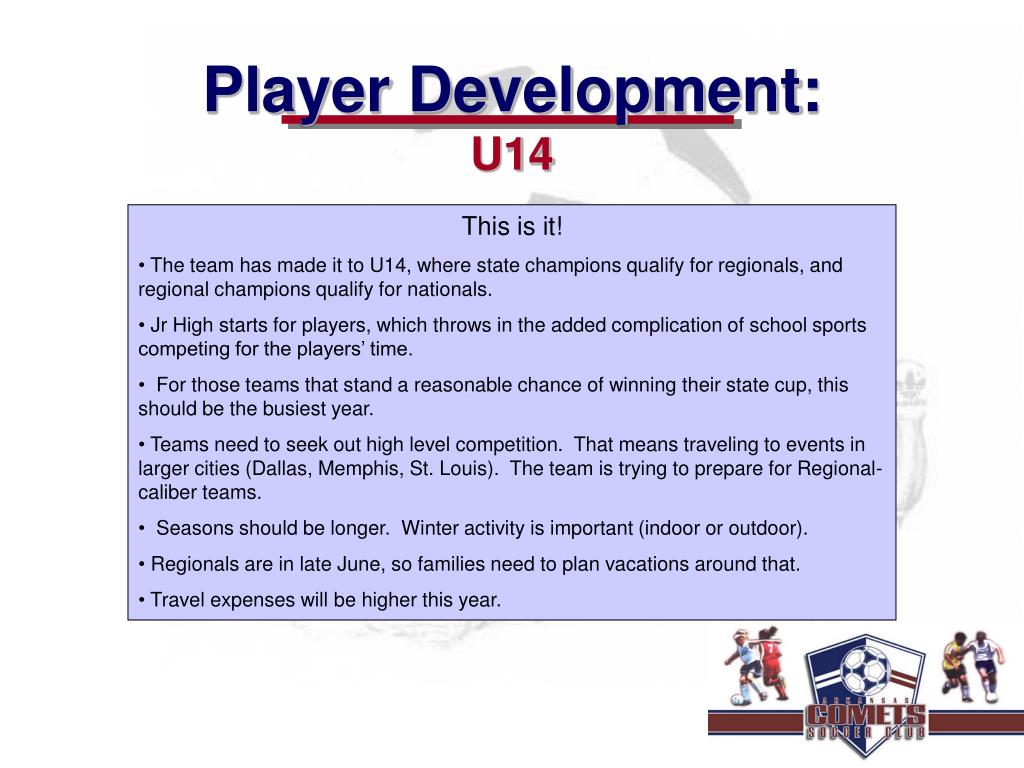 Player Development:
U14

This is it!

• The team has made it to U14, where state champions qualify for regionals, and regional champions qualify for nationals.

• Jr High starts for players, which throws in the added complication of school sports competing for the players' time.

• For those teams that stand a reasonable chance of winning their state cup, this should be the busiest year.

• Teams need to seek out high level competition. That means traveling to events in larger cities (Dallas, Memphis, St. Louis). The team is trying to prepare for Regional-caliber teams.

• Seasons should be longer. Winter activity is important (indoor or outdoor).

• Regionals are in late June, so families need to plan vacations around that.

• Travel expenses will be higher this year.

ARKANSAS
COMETS
SOCCER CLUB